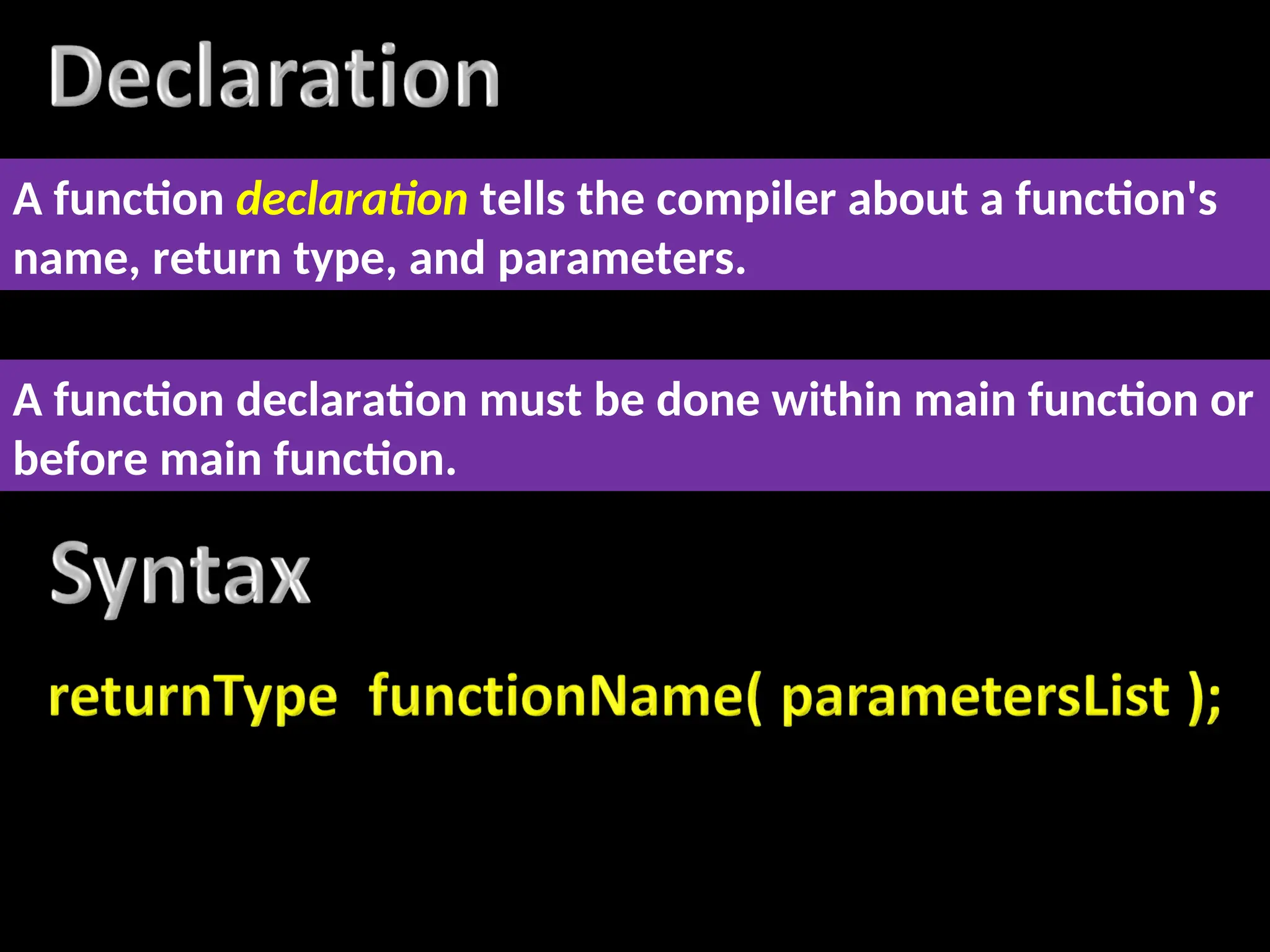 Declaration

A function declaration tells the compiler about a function's name, return type, and parameters.

A function declaration must be done within main function or before main function.

Syntax

returnType functionName( parametersList );